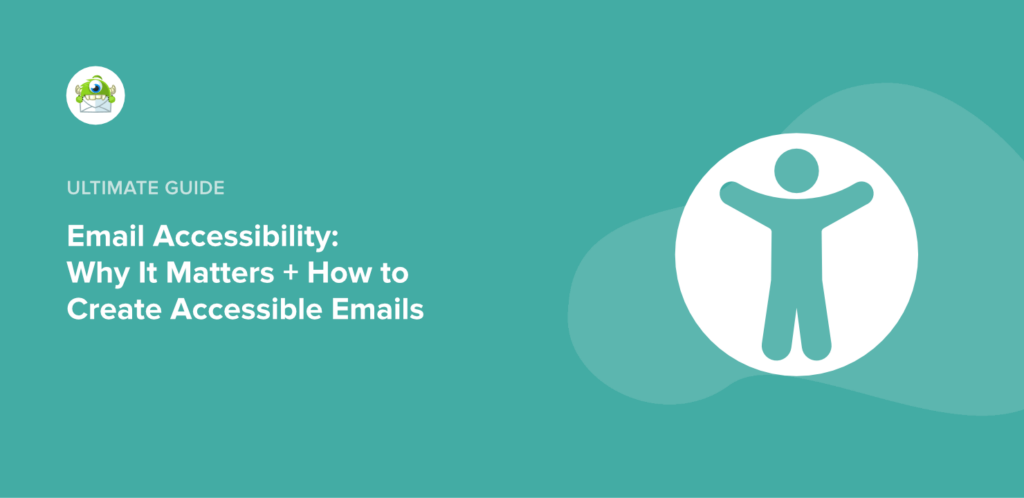 ULTIMATE GUIDE

Email Accessibility: Why It Matters + How to Create Accessible Emails